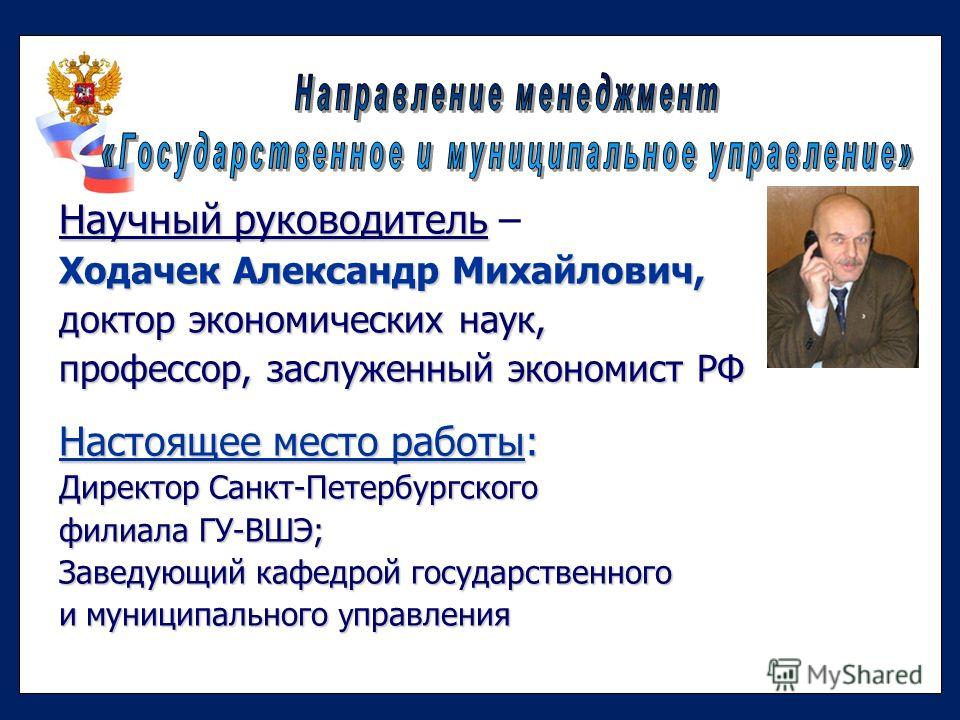 Направление менеджмент
«Государственное и муниципальное управление»

Научный руководитель –
Ходачек Александр Михайлович,
доктор экономических наук,
профессор, заслуженный экономист РФ

Настоящее место работы:
Директор Санкт-Петербургского филиала ГУ-ВШЭ;
Заведующий кафедрой государственного и муниципального управления

MyShared